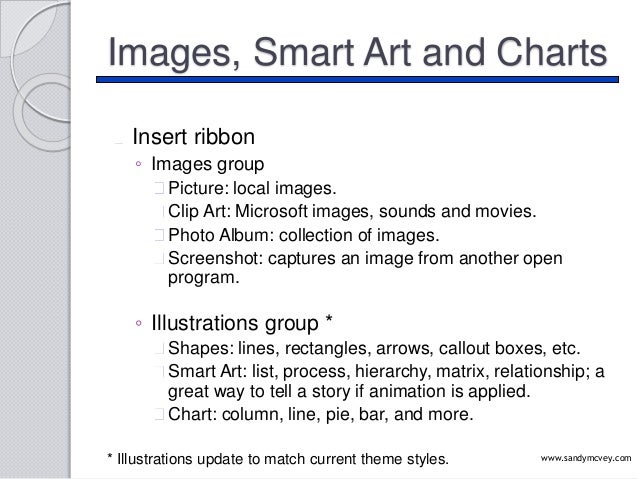 Images, Smart Art and Charts

Insert ribbon

◦ Images group

Picture: local images.

Clip Art: Microsoft images, sounds and movies.

Photo Album: collection of images.

Screenshot: captures an image from another open program.

◦ Illustrations group *

Shapes: lines, rectangles, arrows, callout boxes, etc.

Smart Art: list, process, hierarchy, matrix, relationship; a great way to tell a story if animation is applied.

Chart: column, line, pie, bar, and more.

* Illustrations update to match current theme styles.

www.sandymcvey.com